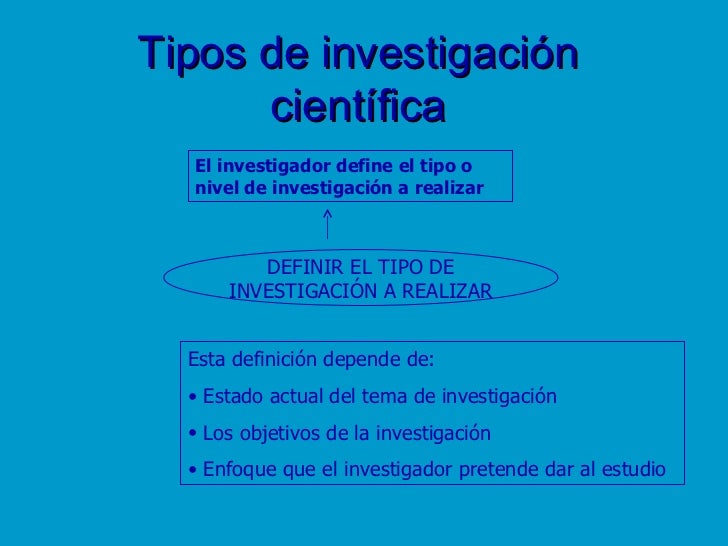 Tipos de investigación científica

El investigador define el tipo o nivel de investigación a realizar

DEFINIR EL TIPO DE INVESTIGACIÓN A REALIZAR

Esta definición depende de:

• Estado actual del tema de investigación

• Los objetivos de la investigación

• Enfoque que el investigador pretende dar al estudio